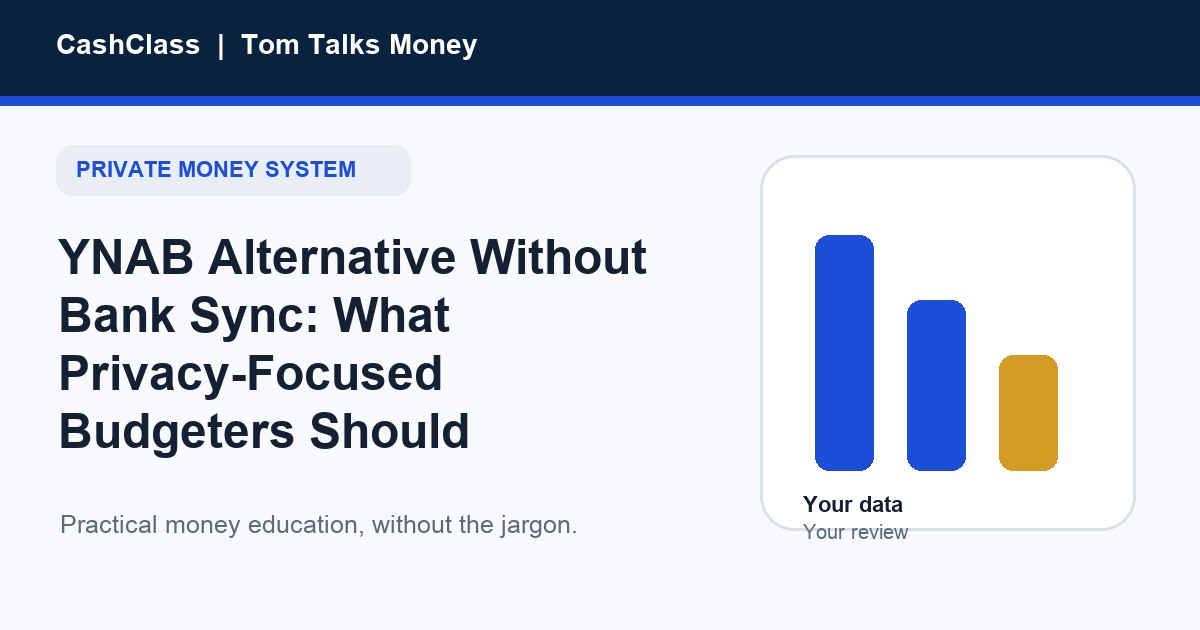 CashClass | Tom Talks Money

PRIVATE MONEY SYSTEM

YNAB Alternative Without Bank Sync: What Privacy-Focused Budgeters Should

Practical money education, without the jargon.

Your data
Your review